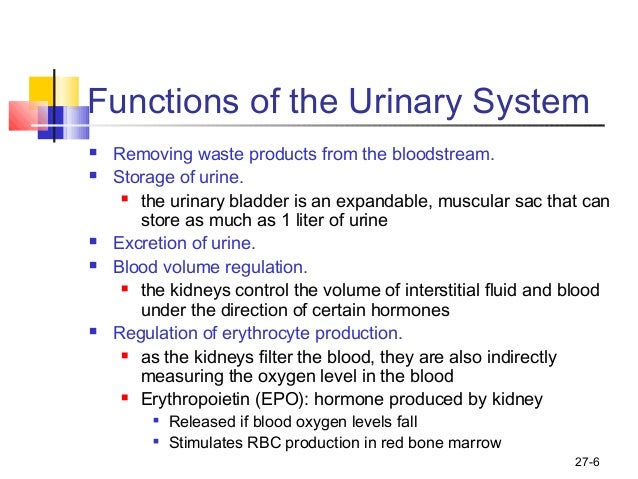 Functions of the Urinary System

- Removing waste products from the bloodstream.
- Storage of urine.
  - the urinary bladder is an expandable, muscular sac that can store as much as 1 liter of urine
- Excretion of urine.
- Blood volume regulation.
  - the kidneys control the volume of interstitial fluid and blood under the direction of certain hormones
- Regulation of erythrocyte production.
  - as the kidneys filter the blood, they are also indirectly measuring the oxygen level in the blood
  - Erythropoietin (EPO): hormone produced by kidney
    - Released if blood oxygen levels fall
    - Stimulates RBC production in red bone marrow

27-6